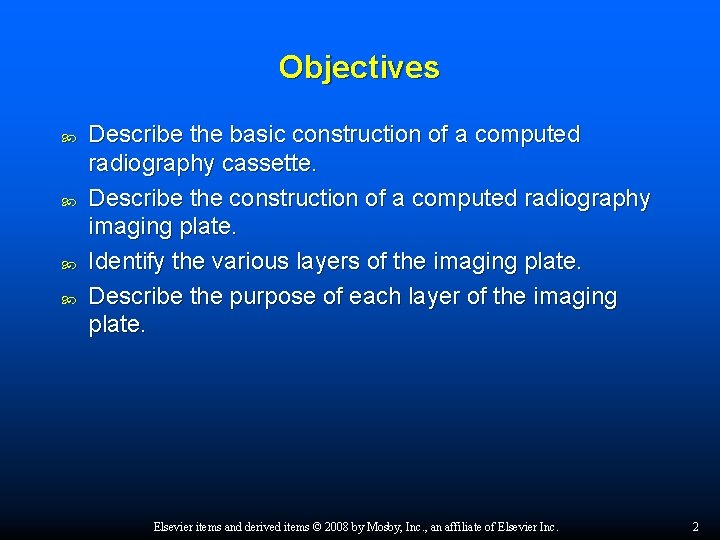 Objectives

Describe the basic construction of a computed radiography cassette.

Describe the construction of a computed radiography imaging plate.

Identify the various layers of the imaging plate.

Describe the purpose of each layer of the imaging plate.

Elsevier items and derived items © 2008 by Mosby, Inc., an affiliate of Elsevier Inc.

2